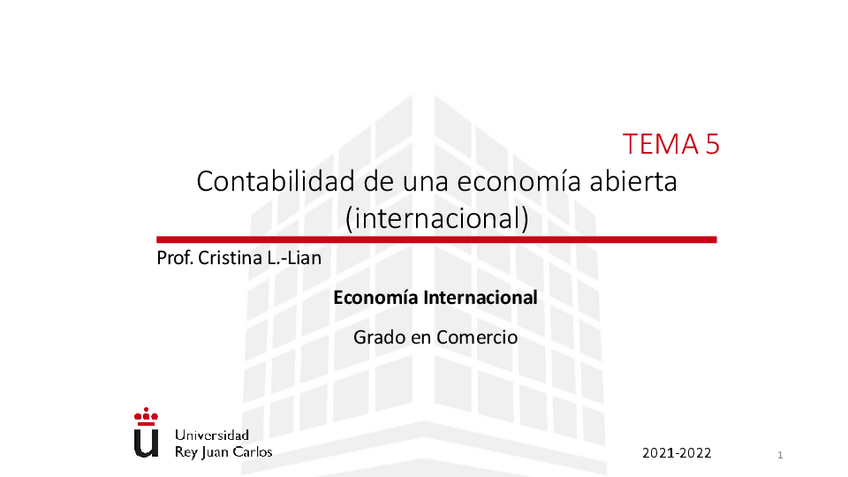 TEMA 5
Contabilidad de una economía abierta (internacional)

Prof. Cristina L.-Lian

Economía Internacional

Grado en Comercio

Universidad Rey Juan Carlos

2021-2022

1